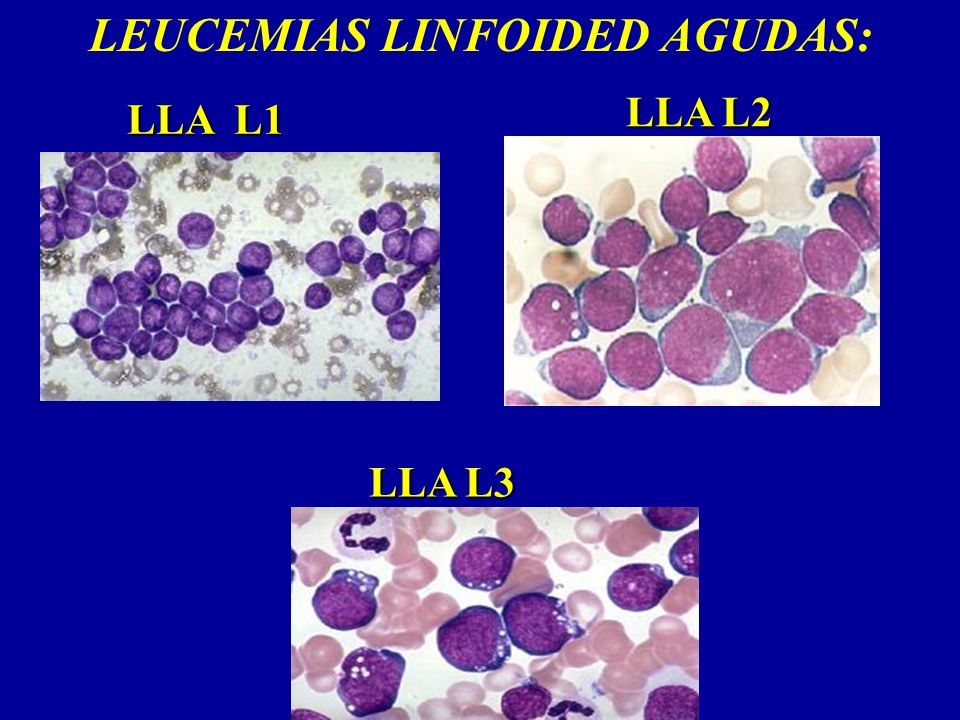 LEUCEMIAS LINFOIDED AGUDAS:

LLA L1

LLA L2

LLA L3